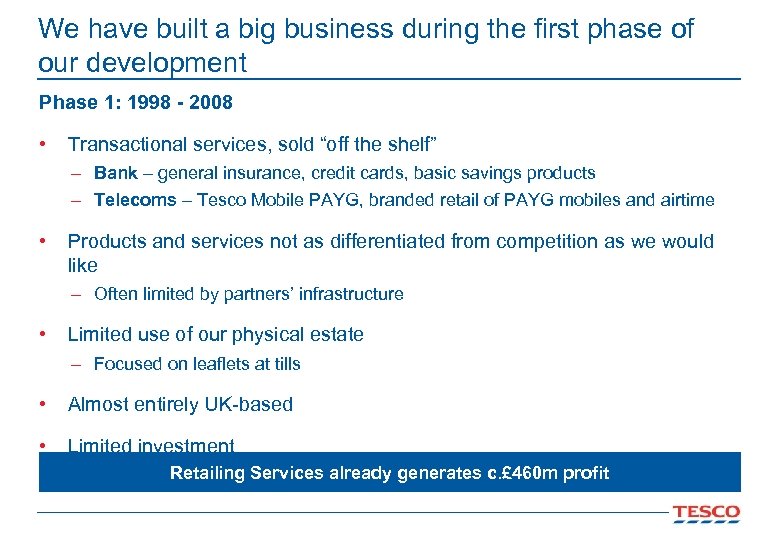 We have built a big business during the first phase of our development

Phase 1: 1998 - 2008

• Transactional services, sold “off the shelf”
– Bank – general insurance, credit cards, basic savings products
– Telecoms – Tesco Mobile PAYG, branded retail of PAYG mobiles and airtime

• Products and services not as differentiated from competition as we would like
– Often limited by partners’ infrastructure

• Limited use of our physical estate
– Focused on leaflets at tills

• Almost entirely UK-based

• Limited investment

Retailing Services already generates c.£460m profit

TESCO